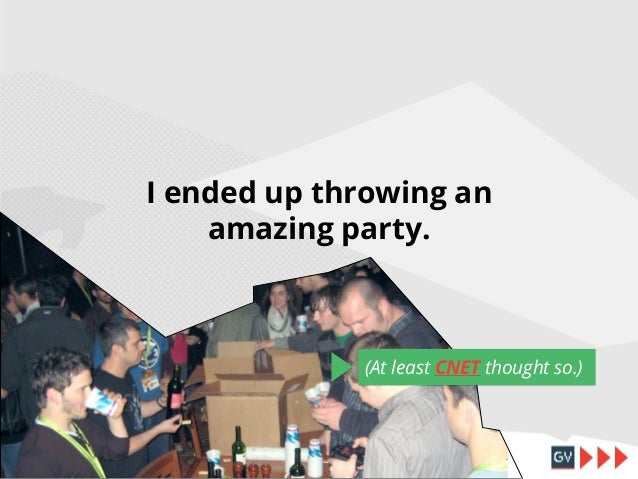 I ended up throwing an amazing party.

(At least CNET thought so.)

GV